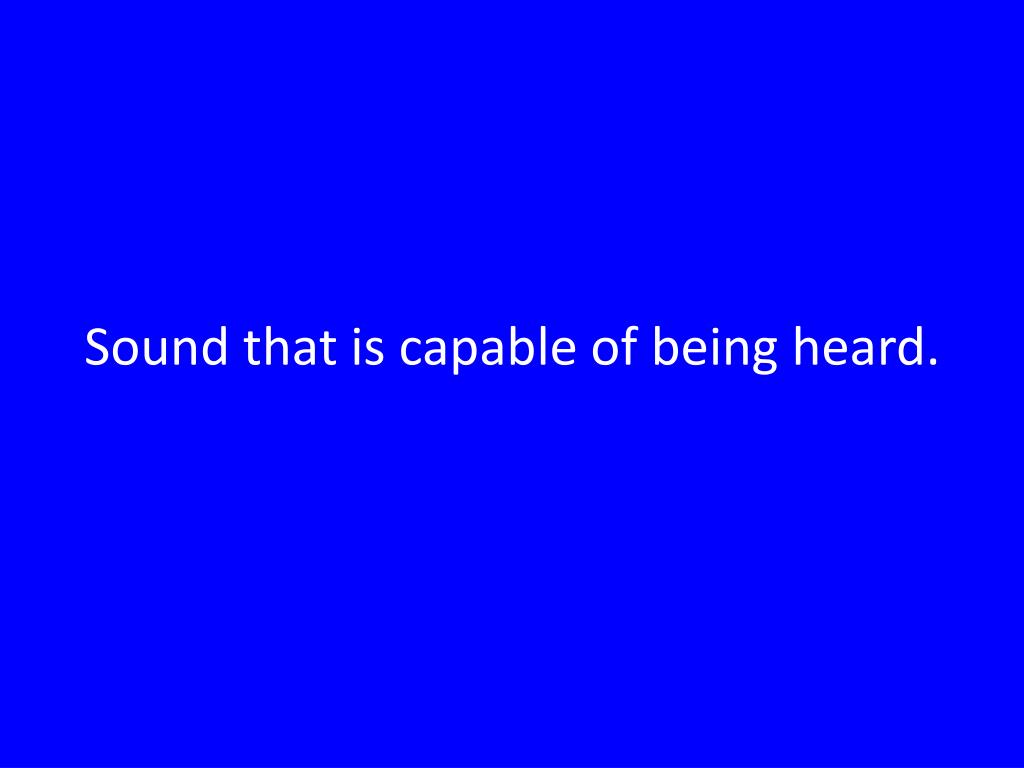 Sound that is capable of being heard.